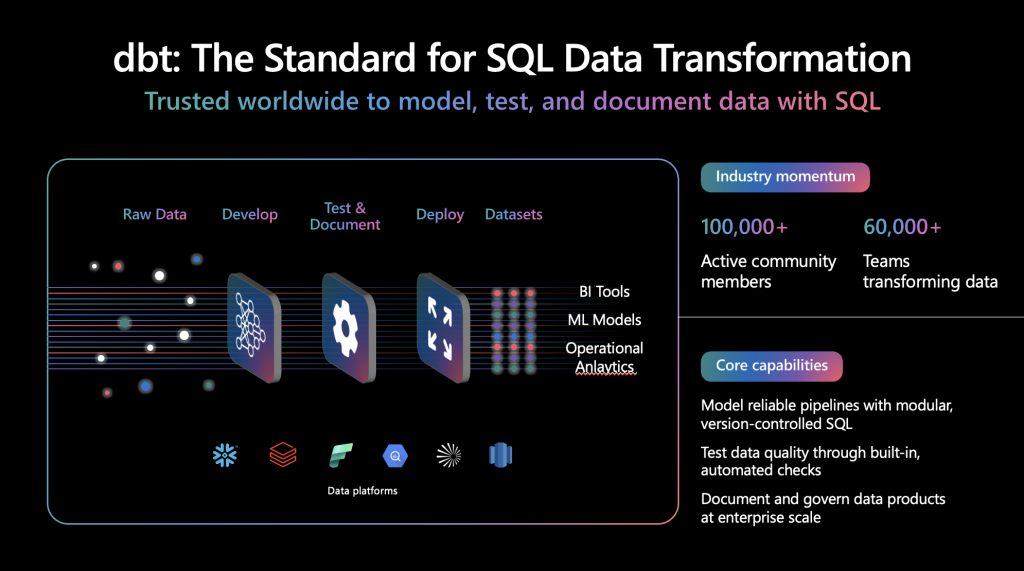 dbt: The Standard for SQL Data Transformation

Trusted worldwide to model, test, and document data with SQL

Raw Data

Develop

Test & Document

Deploy

Datasets

BI Tools

ML Models

Operational Anlaytics

Data platforms

Industry momentum

100,000+

Active community members

60,000+

Teams transforming data

Core capabilities

Model reliable pipelines with modular, version-controlled SQL

Test data quality through built-in, automated checks

Document and govern data products at enterprise scale